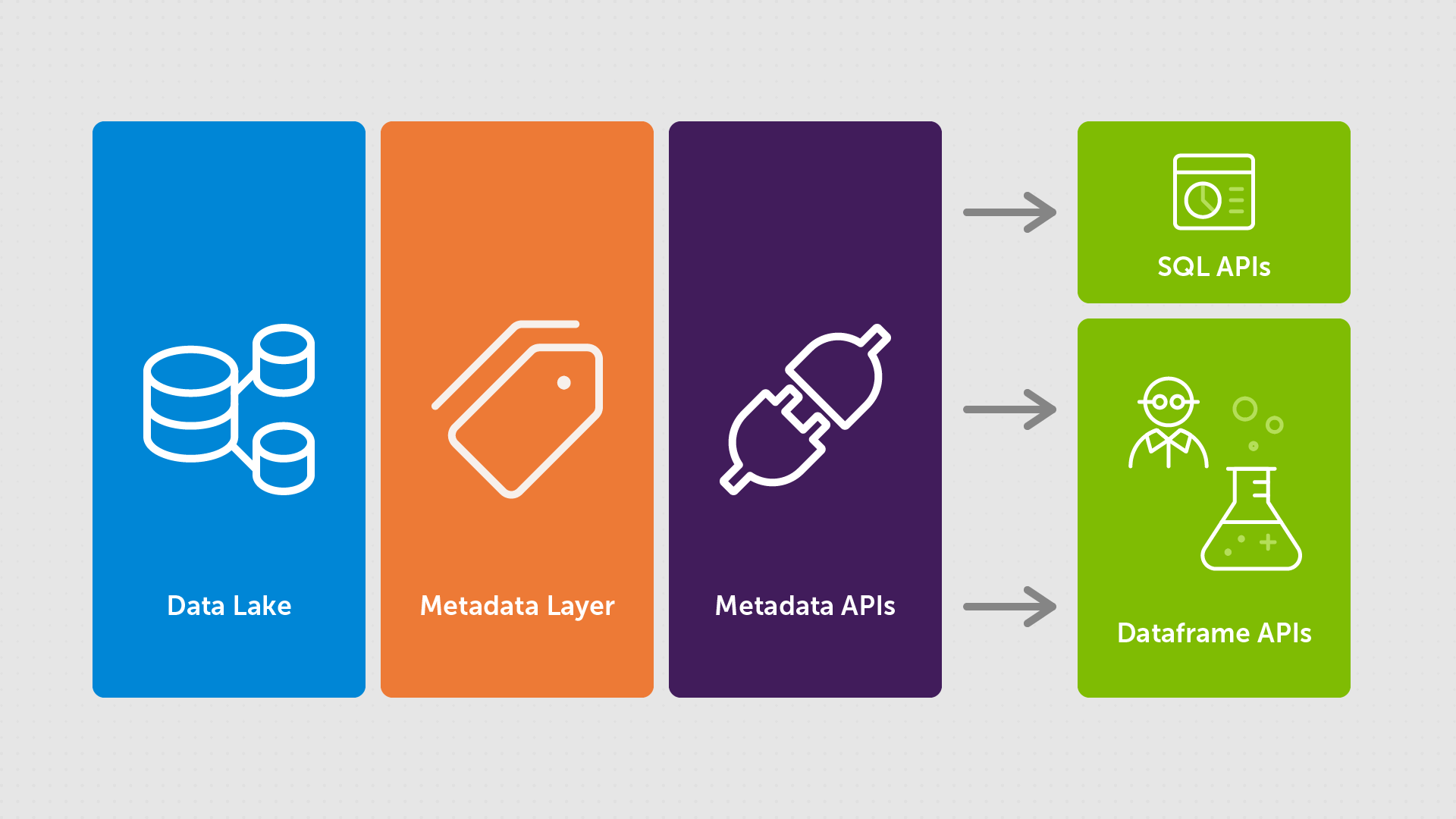 Data Lake

Metadata Layer

Metadata APIs

SQL APIs

Dataframe APIs